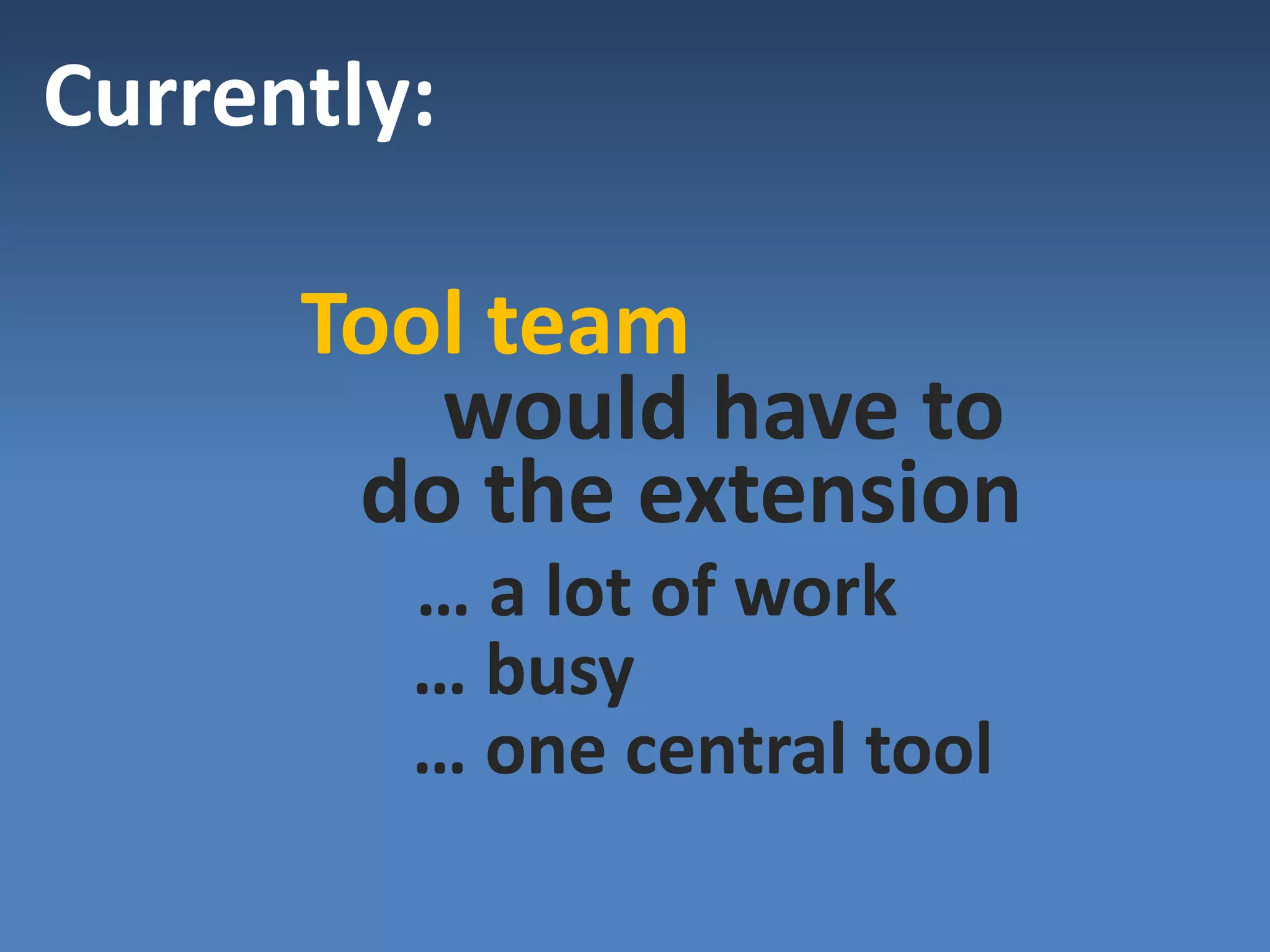 Currently:

Tool team
would have to
do the extension

… a lot of work
… busy
… one central tool